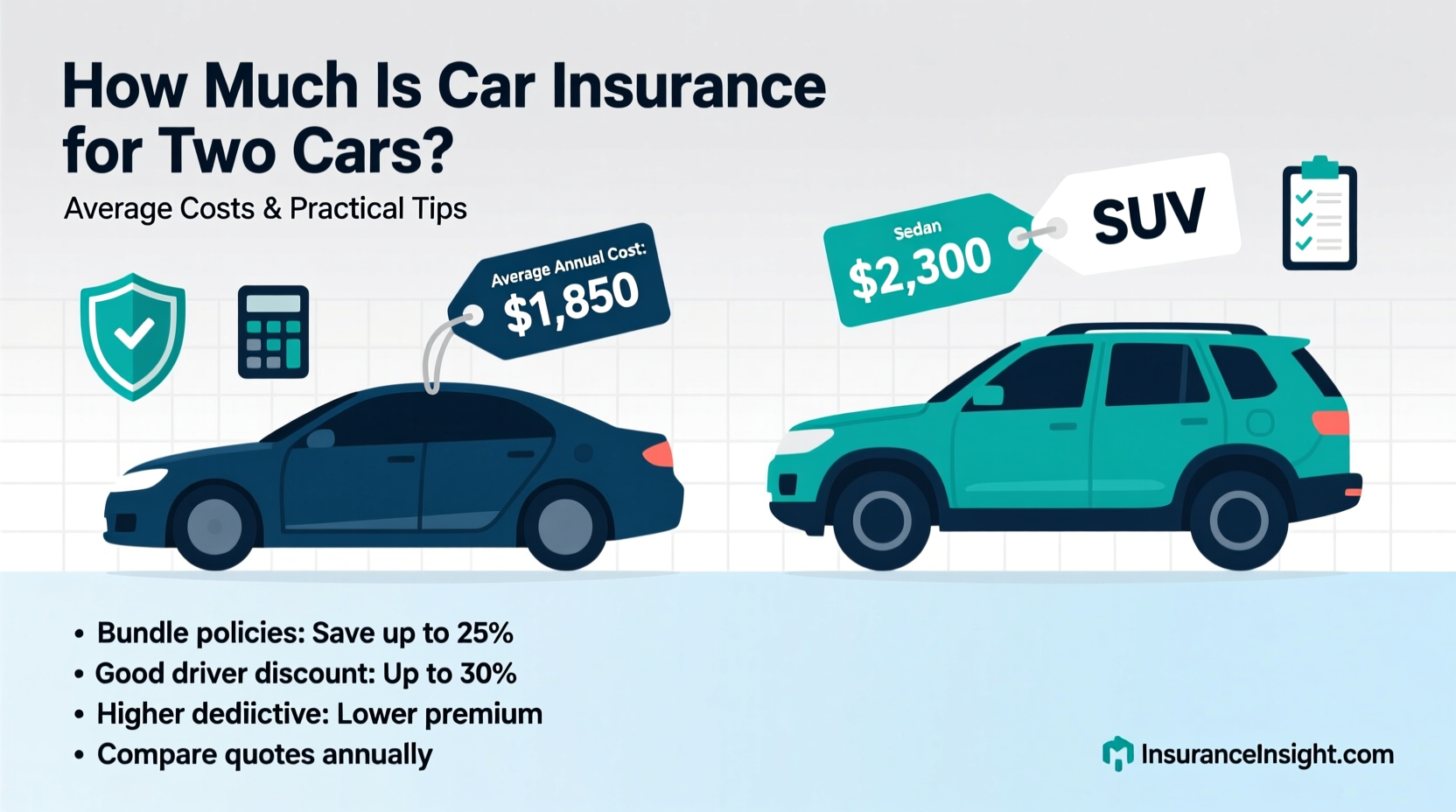 How Much Is Car Insurance for Two Cars?

Average Costs & Practical Tips

Average Annual Cost:
$1,850

Sedan
$2,300

SUV

• Bundle policies: Save up to 25%
• Good driver discount: Up to 30%
• Higher dediictive: Lower premium
• Compare quotes annually

InsuranceInsight.com